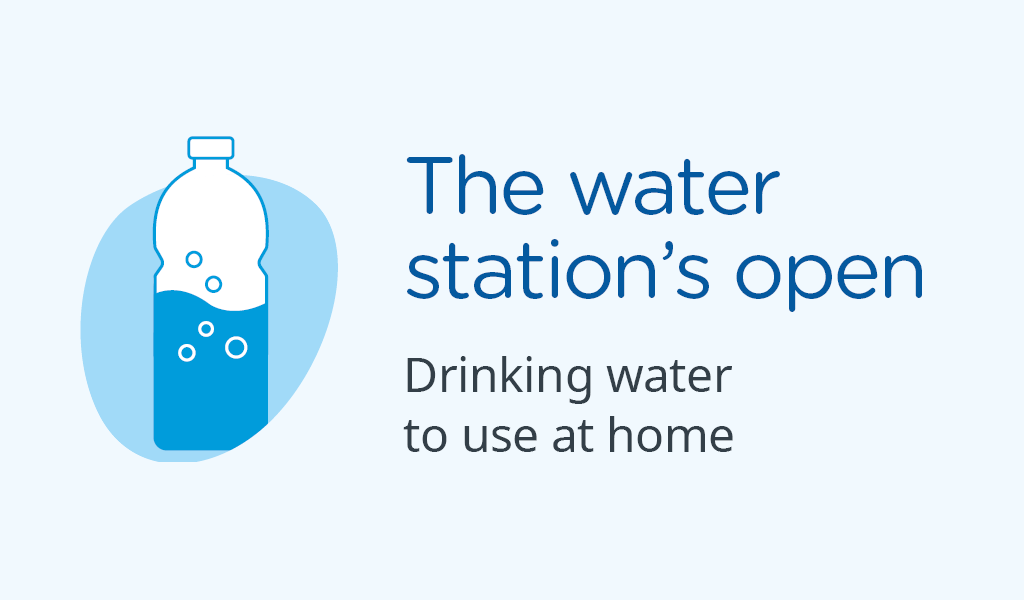 The water station’s open

Drinking water to use at home